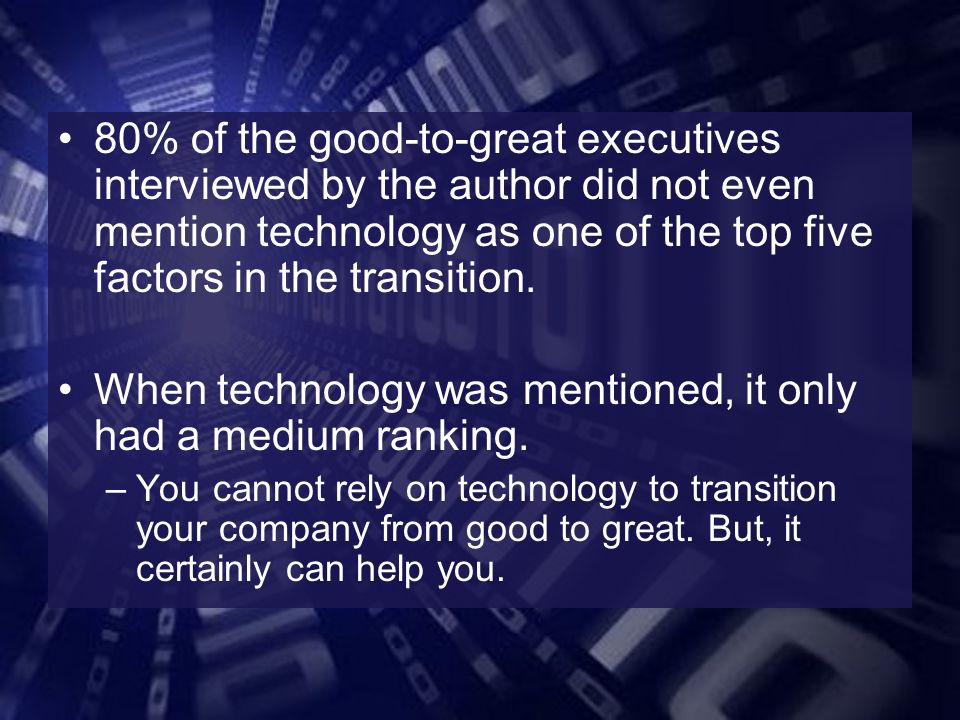 • 80% of the good-to-great executives interviewed by the author did not even mention technology as one of the top five factors in the transition.

• When technology was mentioned, it only had a medium ranking.

– You cannot rely on technology to transition your company from good to great. But, it certainly can help you.